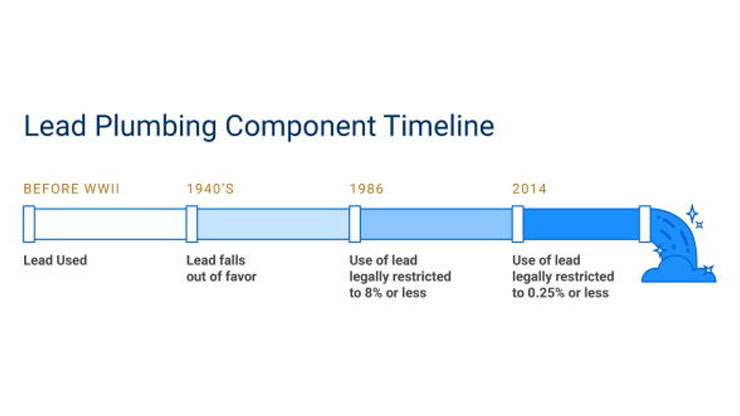 Lead Plumbing Component Timeline

BEFORE WWII

Lead Used

1940'S

Lead falls out of favor

1986

Use of lead legally restricted to 8% or less

2014

Use of lead legally restricted to 0.25% or less